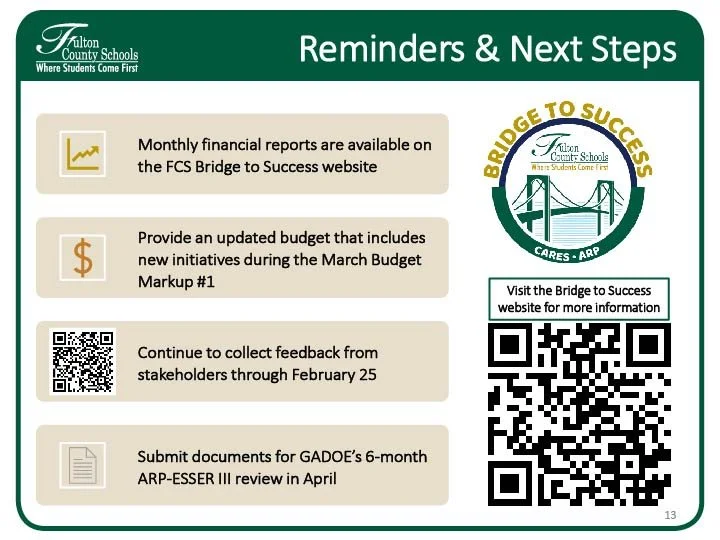 Fulton County Schools
Where Students Come First

Reminders & Next Steps

Monthly financial reports are available on the FCS Bridge to Success website

$

Provide an updated budget that includes new initiatives during the March Budget Markup #1

Continue to collect feedback from stakeholders through February 25

Submit documents for GADOE's 6-month ARP-ESSER III review in April

BRIDGE TO SUCCESS
Fulton County Schools
Where Students Come First
CARES - ARP

Visit the Bridge to Success website for more information

13